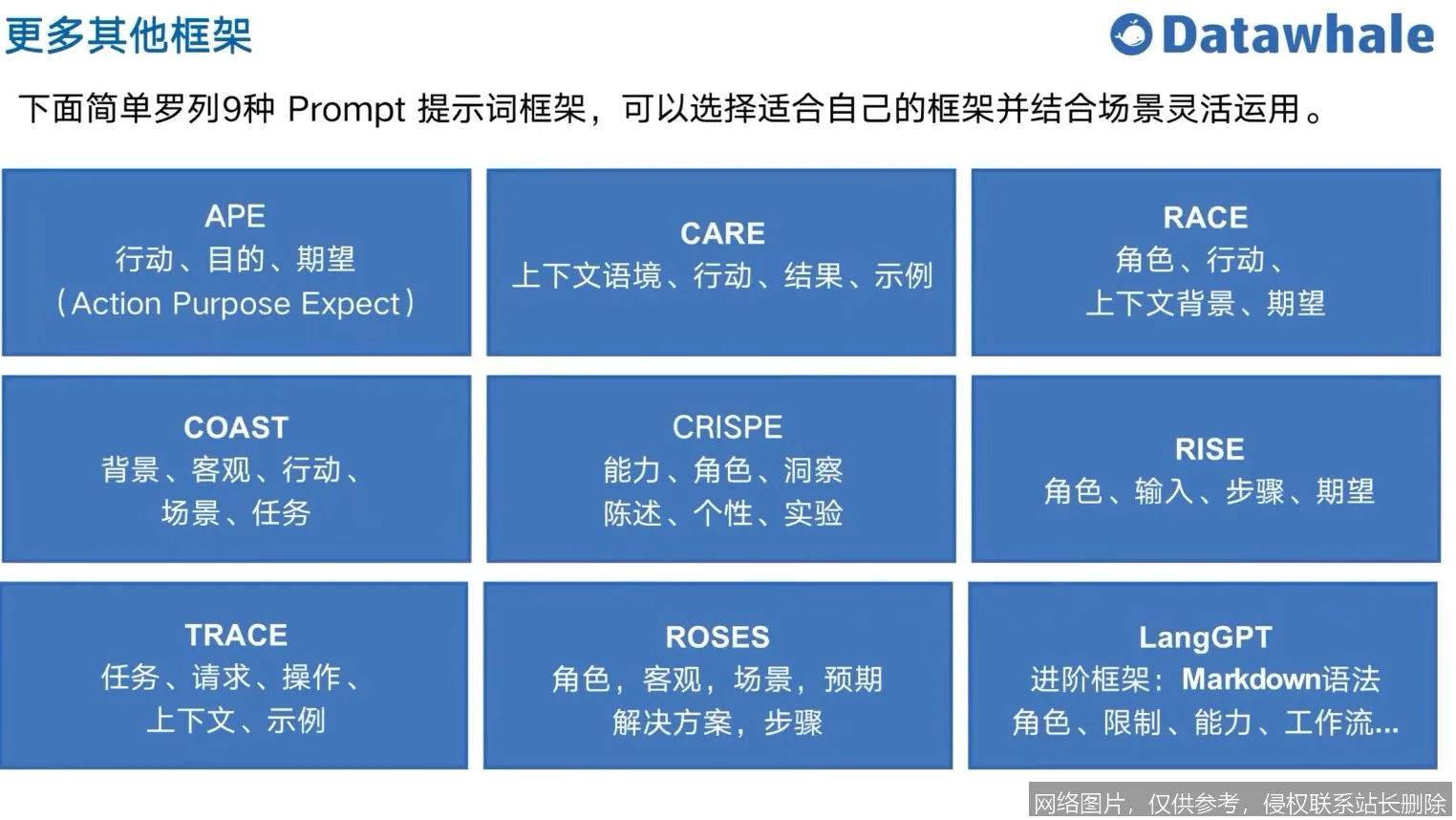 更多其他框架

Datawhale

下面简单罗列9种 Prompt 提示词框架，可以选择适合自己的框架并结合场景灵活运用。

APE
行动、目的、期望
（Action Purpose Expect）

CARE
上下文语境、行动、结果、示例

RACE
角色、行动、
上下文背景、期望

COAST
背景、客观、行动、
场景、任务

CRISPE
能力、角色、洞察
陈述、个性、实验

RISE
角色、输入、步骤、期望

TRACE
任务、请求、操作、
上下文、示例

ROSES
角色，客观，场景，预期
解决方案，步骤

LangGPT
进阶框架：Markdown语法
角色、限制、能力、工作流...

网络图片，仅供参考，侵权联系站长删除